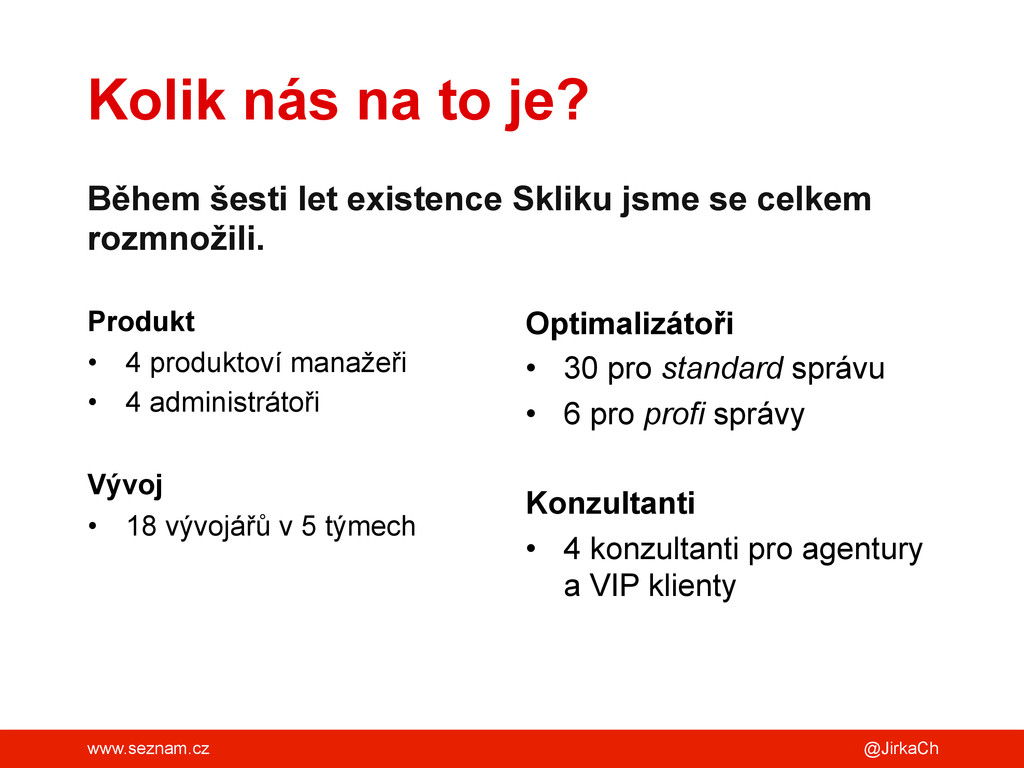 Kolik nás na to je?

Během šesti let existence Skliku jsme se celkem rozmnožili.

Produkt
• 4 produktoví manažeři
• 4 administrátoři

Vývoj
• 18 vývojářů v 5 týmech

Optimalizátoři
• 30 pro standard správu
• 6 pro profi správy

Konzultanti
• 4 konzultanti pro agentury a VIP klienty

www.seznam.cz

@JirkaCh